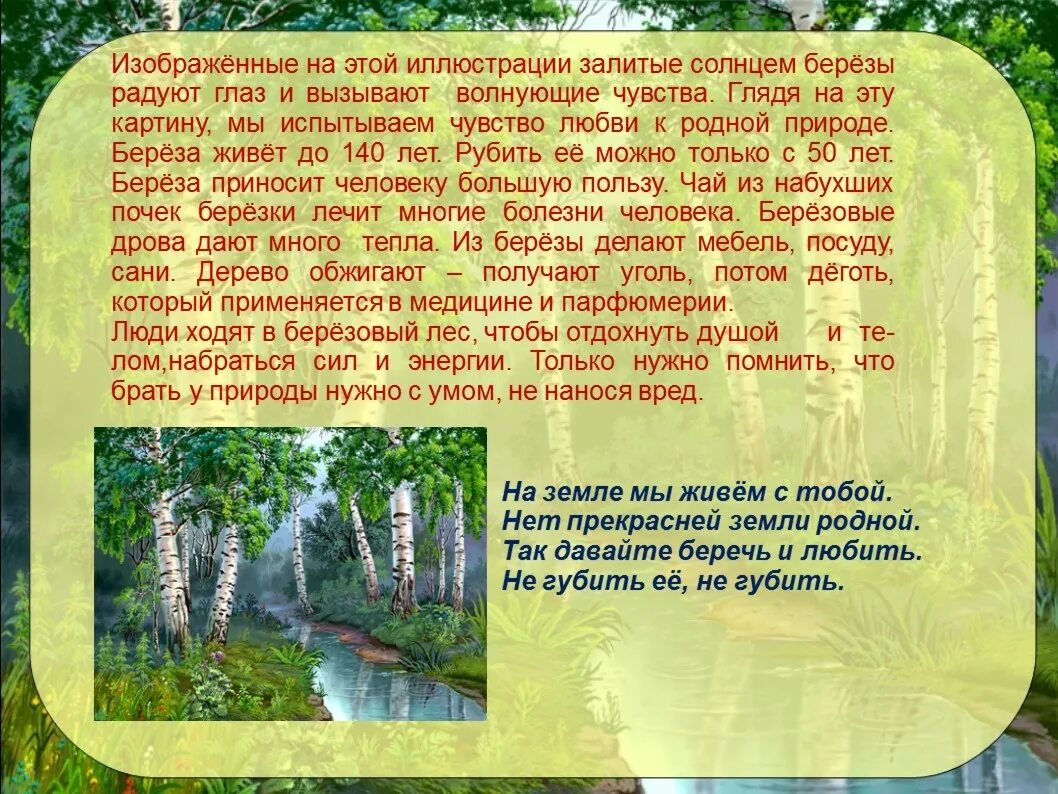 Изображённые на этой иллюстрации залитые солнцем берёзы радуют глаз и вызывают волнующие чувства. Глядя на эту картину, мы испытываем чувство любви к родной природе. Берёза живёт до 140 лет. Рубить её можно только с 50 лет. Берёза приносит человеку большую пользу. Чай из набухших почек берёзки лечит многие болезни человека. Берёзовые дрова дают много тепла. Из берёзы делают мебель, посуду, сани. Дерево обжигают – получают уголь, потом дёготь, который применяется в медицине и парфюмерии.
Люди ходят в берёзовый лес, чтобы отдохнуть душой и телом,набраться сил и энергии. Только нужно помнить, что брать у природы нужно с умом, не нанося вред.

На земле мы живём с тобой.
Нет прекрасней земли родной.
Так давайте беречь и любить.
Не губить её, не губить.